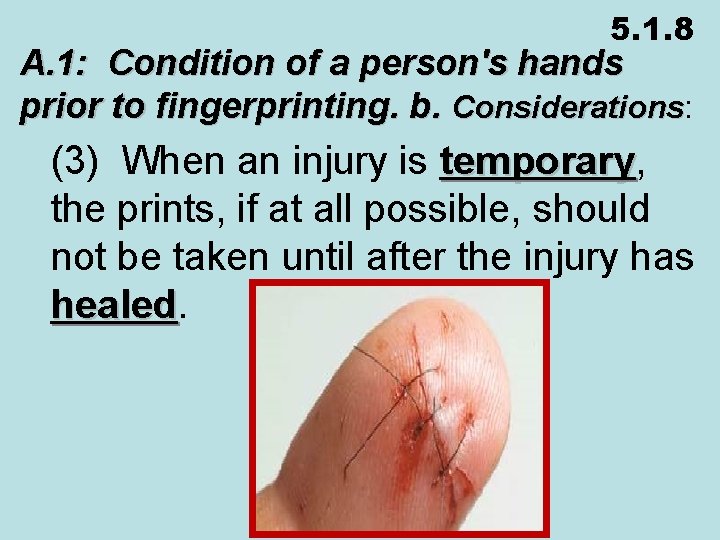 5.1.8

A.1: Condition of a person's hands prior to fingerprinting. b. Considerations:

(3) When an injury is temporary, the prints, if at all possible, should not be taken until after the injury has healed.